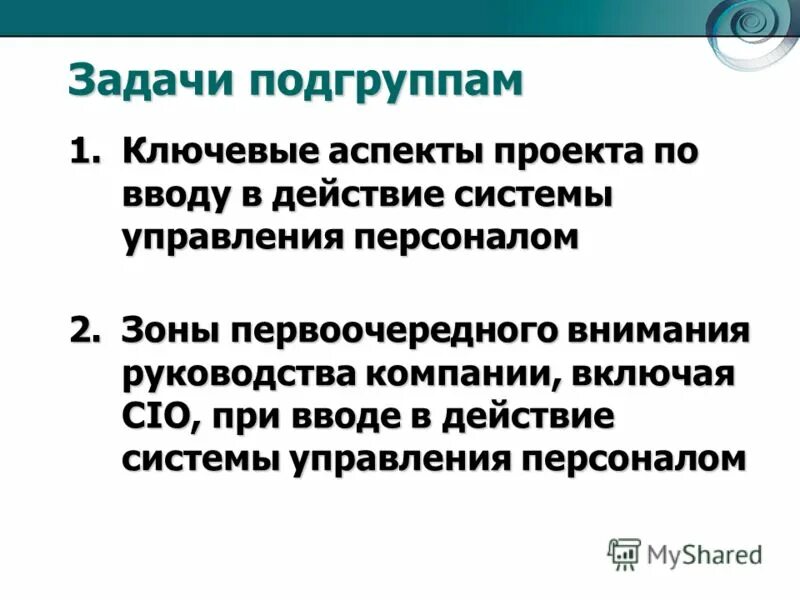 Задачи подгруппам

1. Ключевые аспекты проекта по вводу в действие системы управления персоналом

2. Зоны первоочередного внимания руководства компании, включая CIO, при вводе в действие системы управления персоналом

MyShared